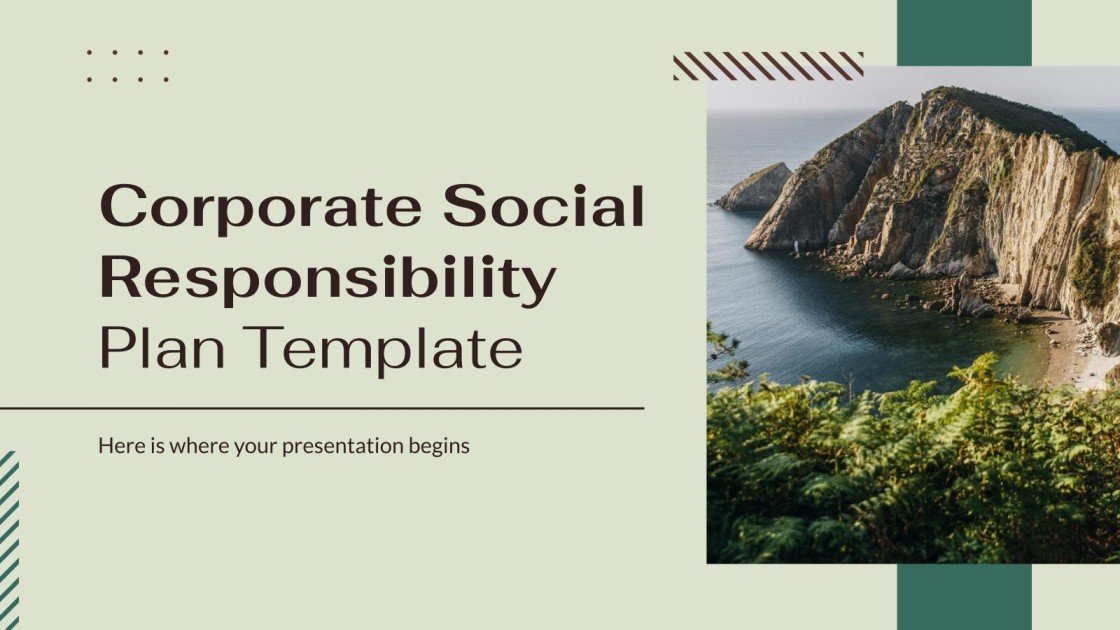 Corporate Social Responsibility Plan Template

Here is where your presentation begins